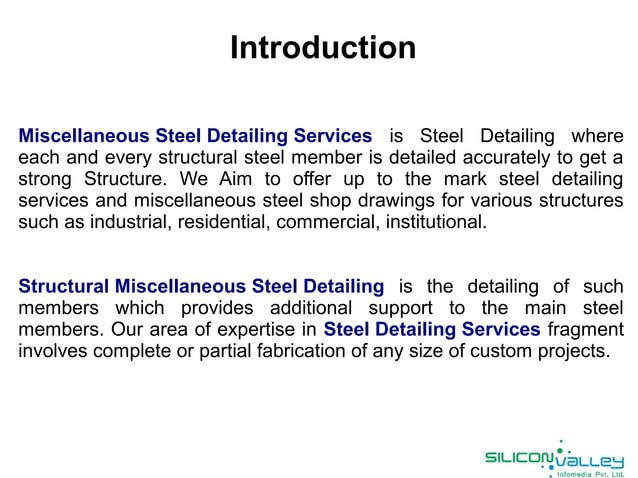 Introduction

Miscellaneous Steel Detailing Services is Steel Detailing where each and every structural steel member is detailed accurately to get a strong Structure. We Aim to offer up to the mark steel detailing services and miscellaneous steel shop drawings for various structures such as industrial, residential, commercial, institutional.

Structural Miscellaneous Steel Detailing is the detailing of such members which provides additional support to the main steel members. Our area of expertise in Steel Detailing Services fragment involves complete or partial fabrication of any size of custom projects.

SILICON VALLEY
Infomedia Pvt. Ltd.